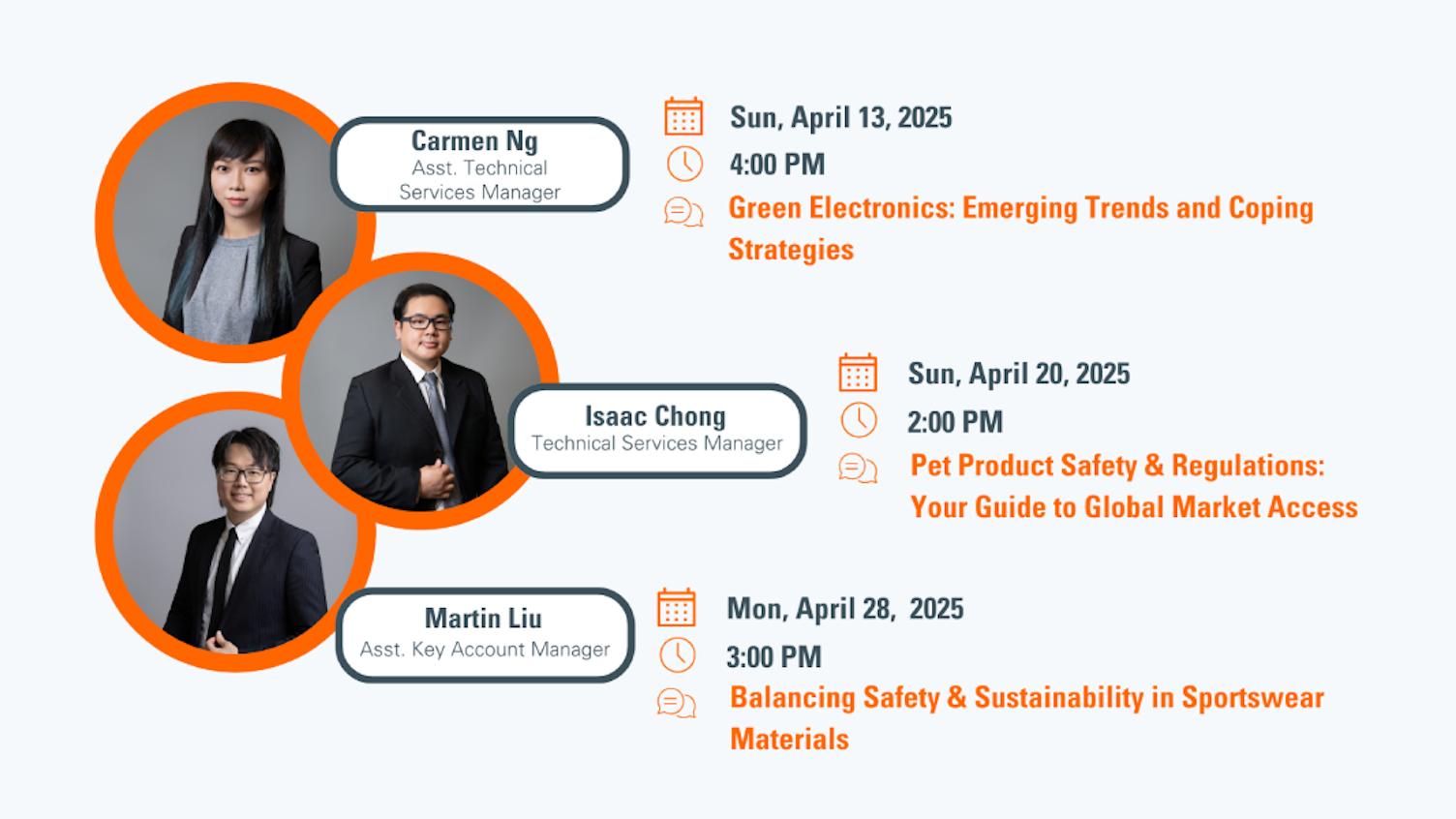 Carmen Ng
Asst. Technical Services Manager

Sun, April 13, 2025
4:00 PM
Green Electronics: Emerging Trends and Coping Strategies

Isaac Chong
Technical Services Manager

Sun, April 20, 2025
2:00 PM
Pet Product Safety & Regulations: Your Guide to Global Market Access

Martin Liu
Asst. Key Account Manager

Mon, April 28, 2025
3:00 PM
Balancing Safety & Sustainability in Sportswear Materials